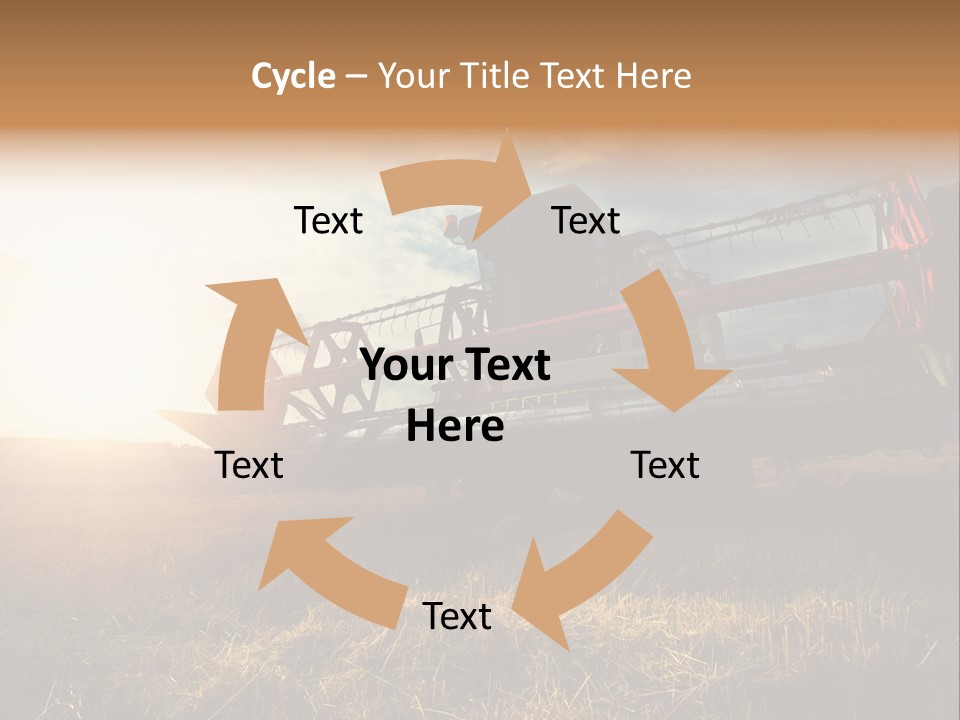 Cycle – Your Title Text Here

Text

Text

Your Text Here

Text

Text

Text